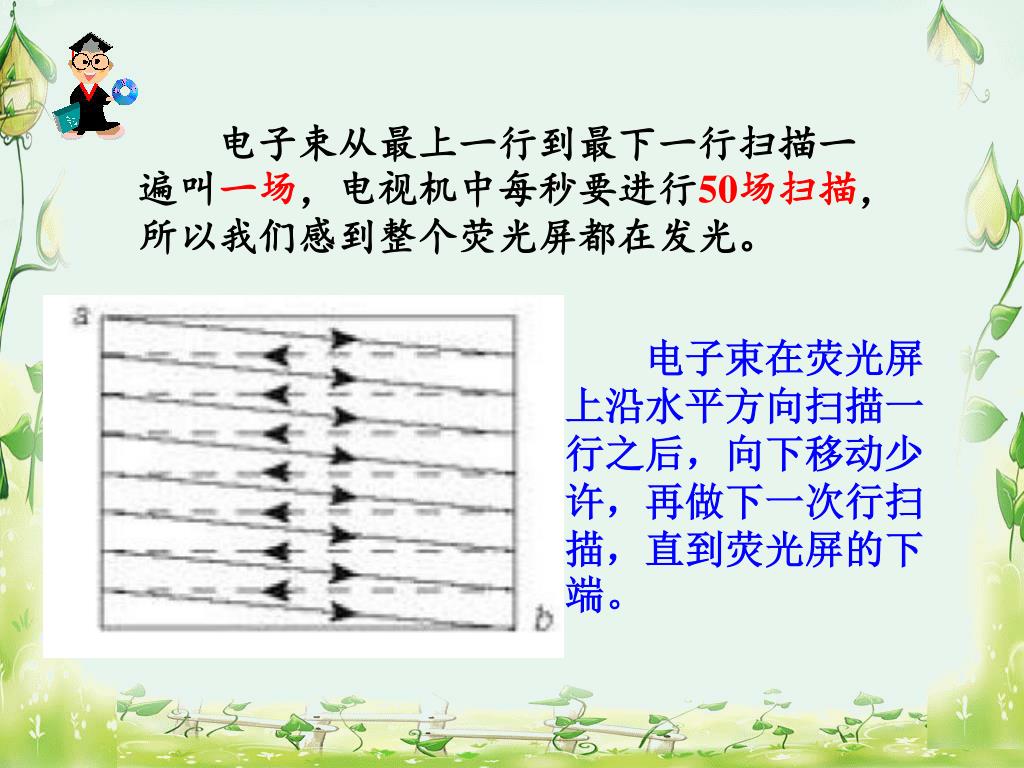 电子束从最上一行到最下一行扫描一遍叫一场，电视机中每秒要进行50场扫描，所以我们感到整个荧光屏都在发光。

a

b

电子束在荧光屏上沿水平方向扫描一行之后，向下移动少许，再做下一次行扫描，直到荧光屏的下端。